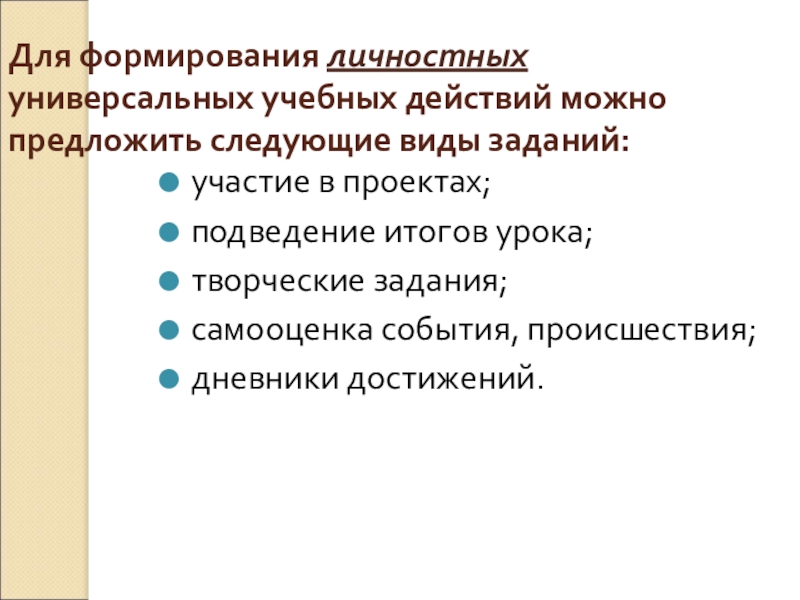 Для формирования личностных универсальных учебных действий можно предложить следующие виды заданий:

- участие в проектах;
- подведение итогов урока;
- творческие задания;
- самооценка события, происшествия;
- дневники достижений.